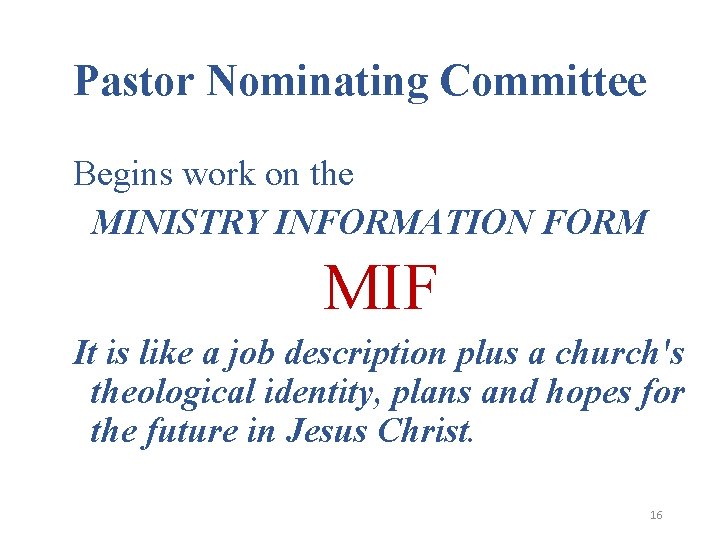 Pastor Nominating Committee

Begins work on the

MINISTRY INFORMATION FORM

MIF

It is like a job description plus a church's theological identity, plans and hopes for the future in Jesus Christ.

16